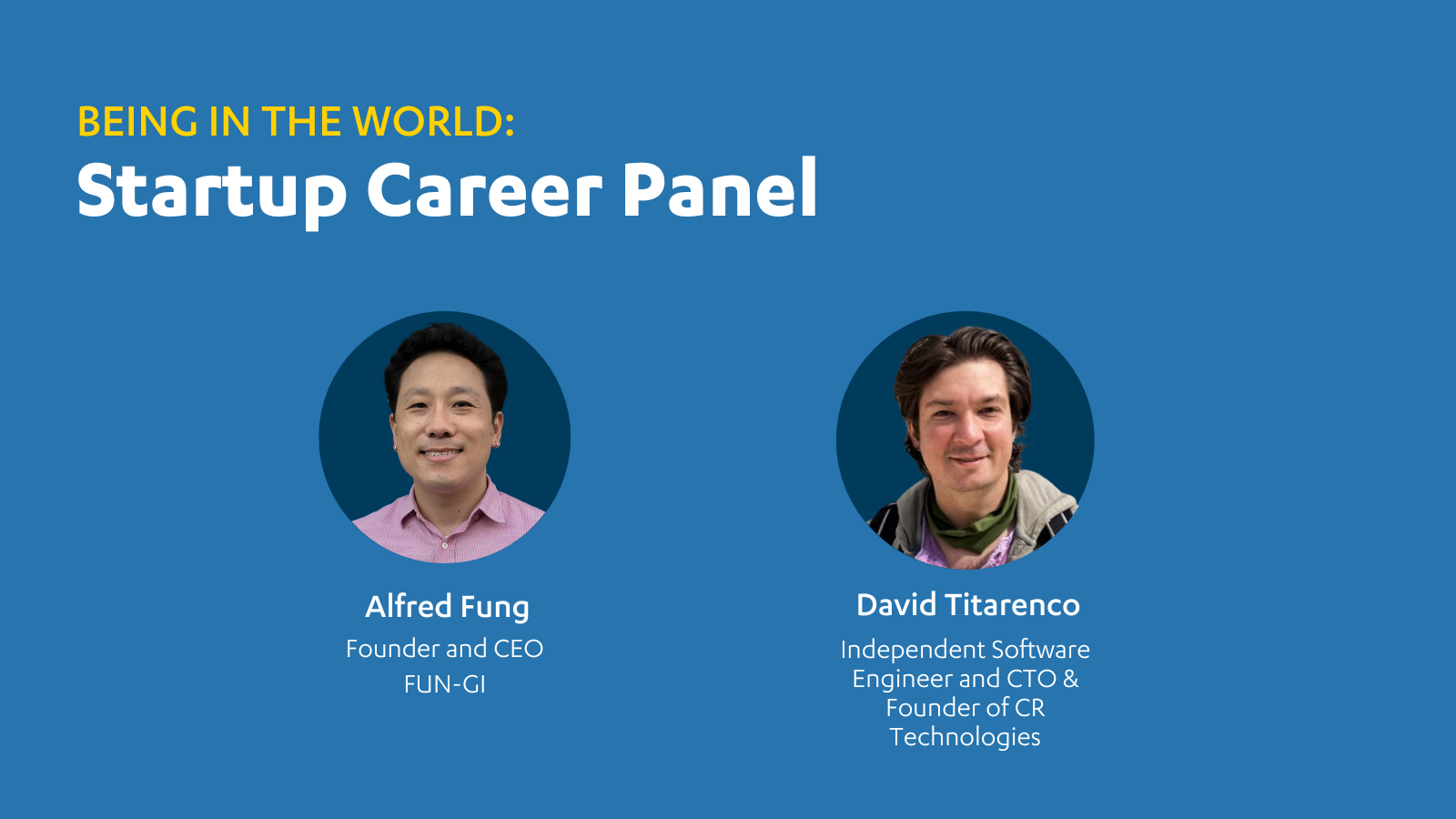 BEING IN THE WORLD:
Startup Career Panel

Alfred Fung
Founder and CEO
FUN-GI

David Titarenco
Independent Software Engineer and CTO & Founder of CR Technologies